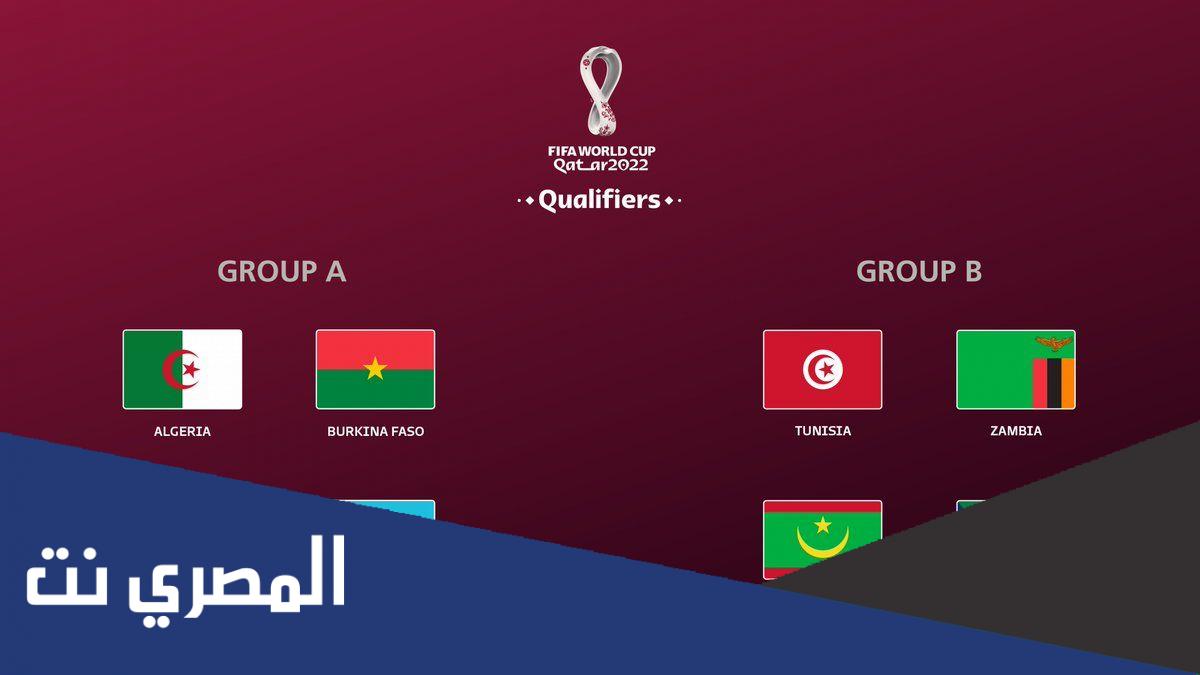 FIFA WORLD CUP Qatar2022

Qualifiers

GROUP A

ALGERIA

BURKINA FASO

GROUP B

TUNISIA

ZAMBIA

المصري نت